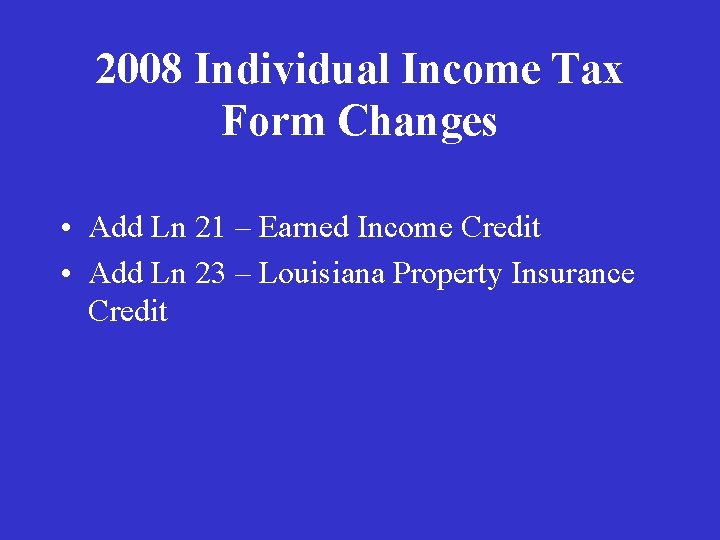 2008 Individual Income Tax Form Changes

• Add Ln 21 – Earned Income Credit
• Add Ln 23 – Louisiana Property Insurance Credit